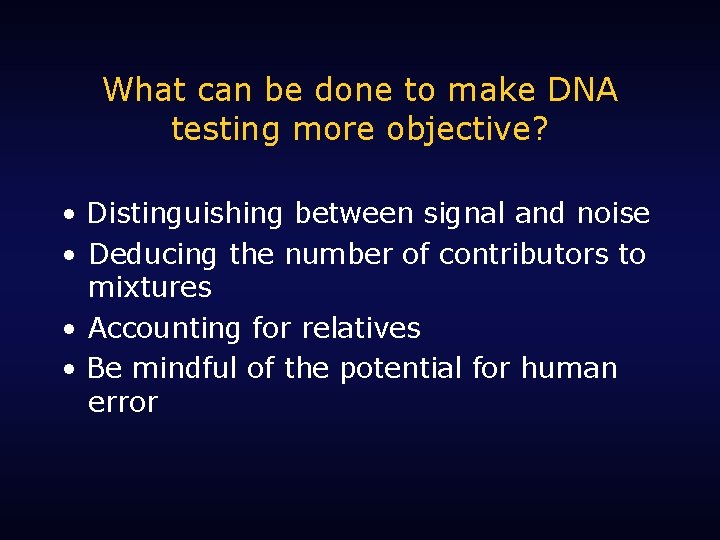 What can be done to make DNA testing more objective?

• Distinguishing between signal and noise
• Deducing the number of contributors to mixtures
• Accounting for relatives
• Be mindful of the potential for human error